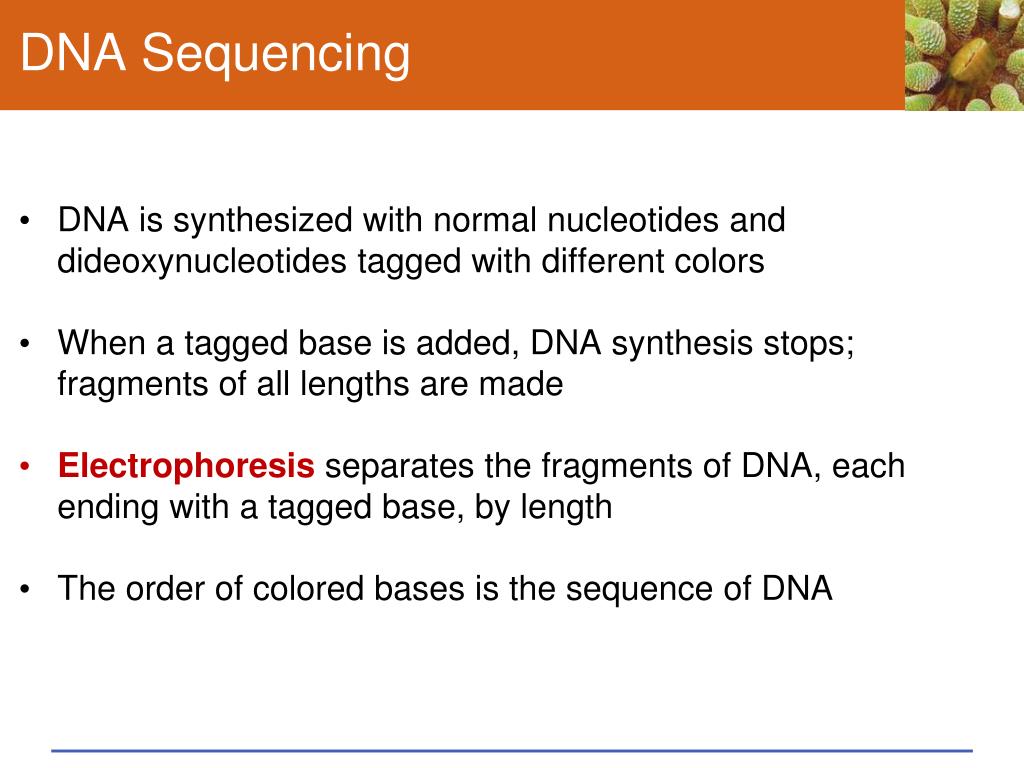 DNA Sequencing

• DNA is synthesized with normal nucleotides and dideoxynucleotides tagged with different colors

• When a tagged base is added, DNA synthesis stops; fragments of all lengths are made

• Electrophoresis separates the fragments of DNA, each ending with a tagged base, by length

• The order of colored bases is the sequence of DNA